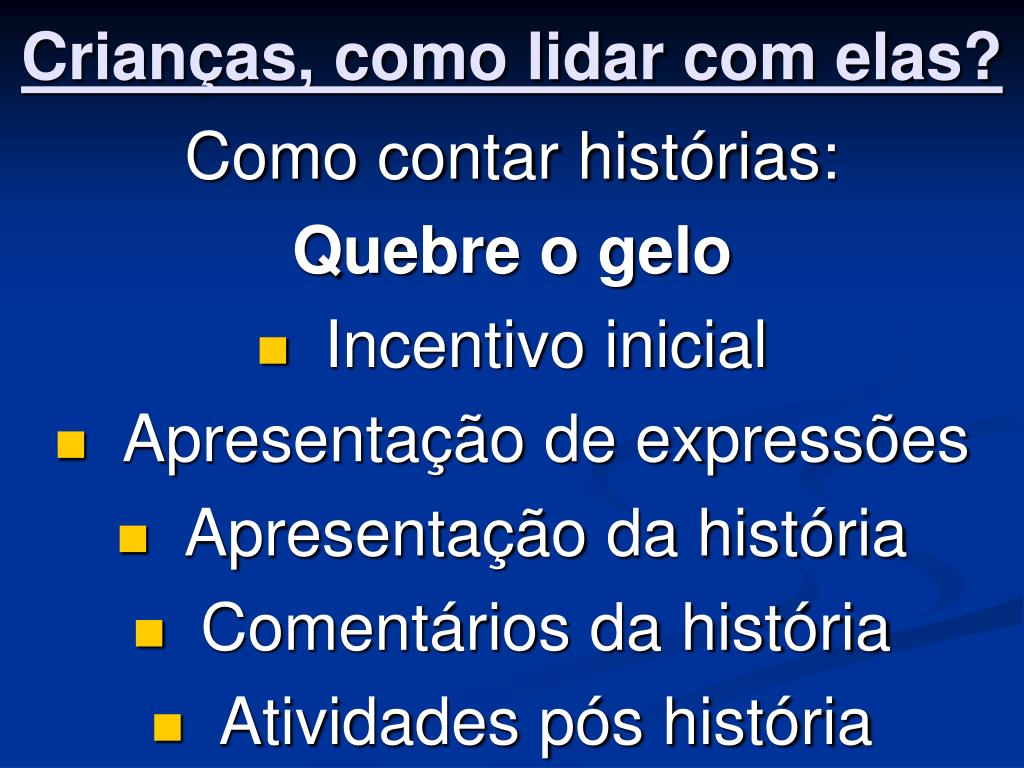 Crianças, como lidar com elas?

Como contar histórias:

Quebre o gelo

- Incentivo inicial
- Apresentação de expressões
- Apresentação da história
- Comentários da história
- Atividades pós história